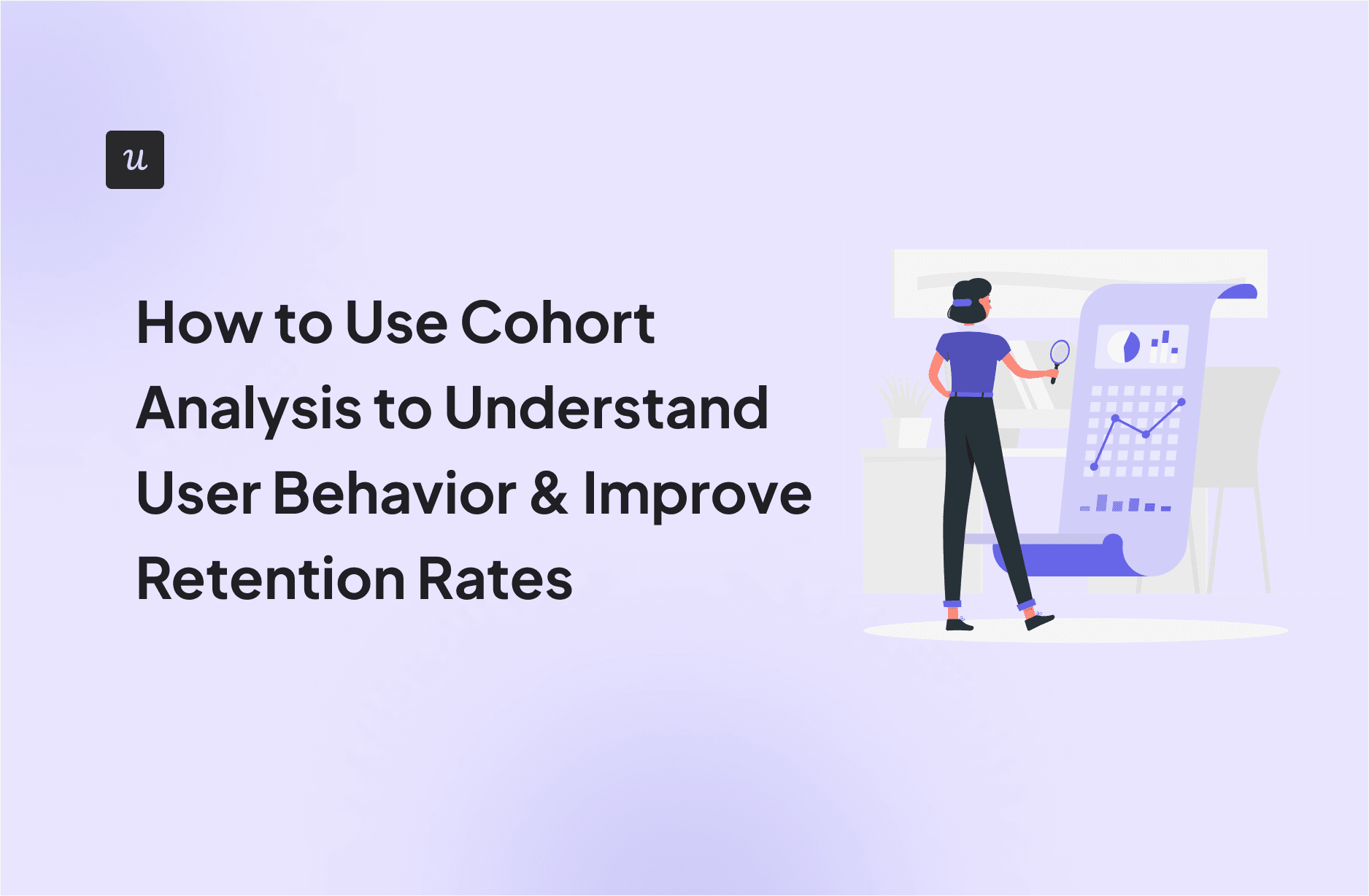 u

How to Use Cohort Analysis to Understand User Behavior & Improve Retention Rates